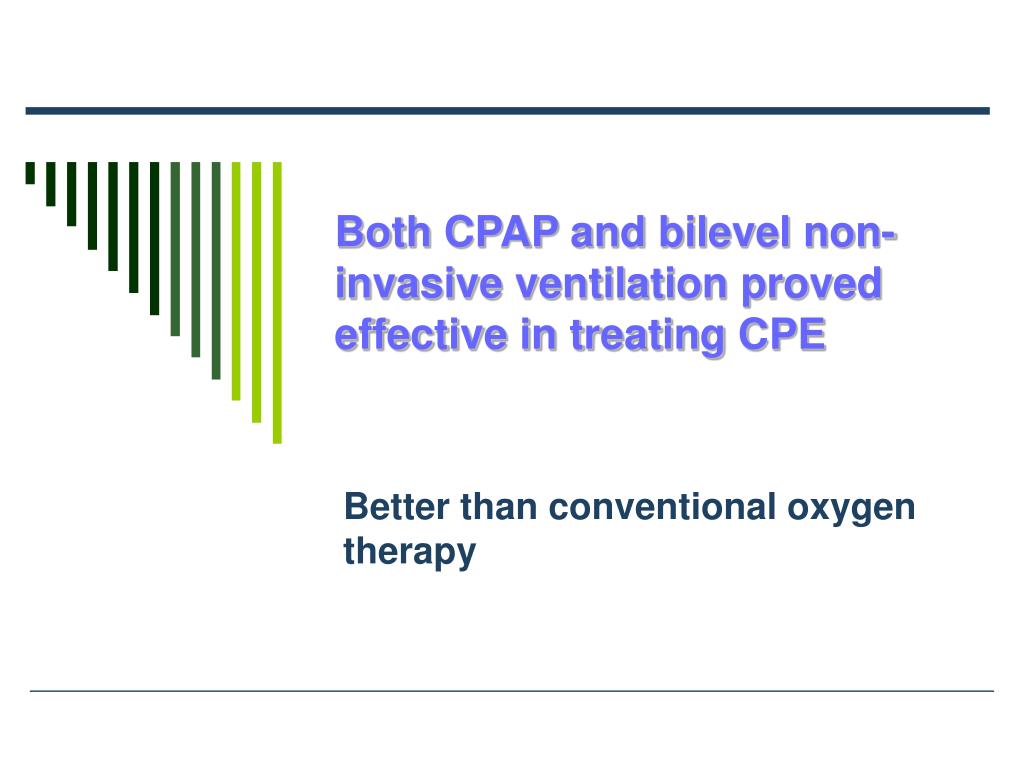 Both CPAP and bilevel non-invasive ventilation proved effective in treating CPE

Better than conventional oxygen therapy